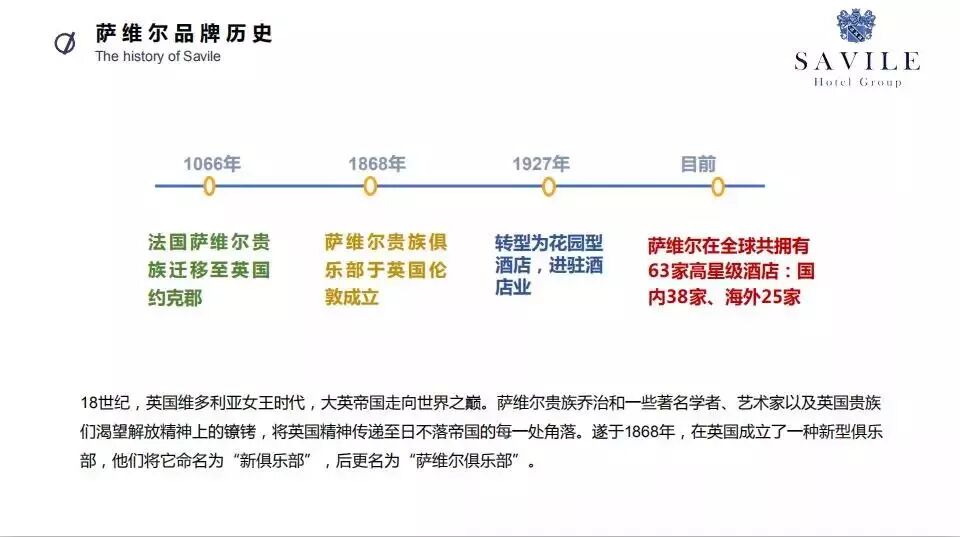 萨维尔品牌历史
The history of Savile

SAVILE
Hotel Group

1066年
1868年
1927年
目前

法国萨维尔贵族迁移至英国约克郡

萨维尔贵族俱乐部于英国伦敦成立

转型为花园型酒店，进驻酒店业

萨维尔在全球共拥有63家高星级酒店：国内38家、海外25家

18世纪，英国维多利亚女王时代，大英帝国走向世界之巅。萨维尔贵族乔治和一些著名学者、艺术家以及英国贵族们渴望解放精神上的镣铐，将英国精神传递至日不落帝国的每一处角落。遂于1868年，在英国成立了一种新型俱乐部，他们将它命名为“新俱乐部”，后更名为“萨维尔俱乐部”。